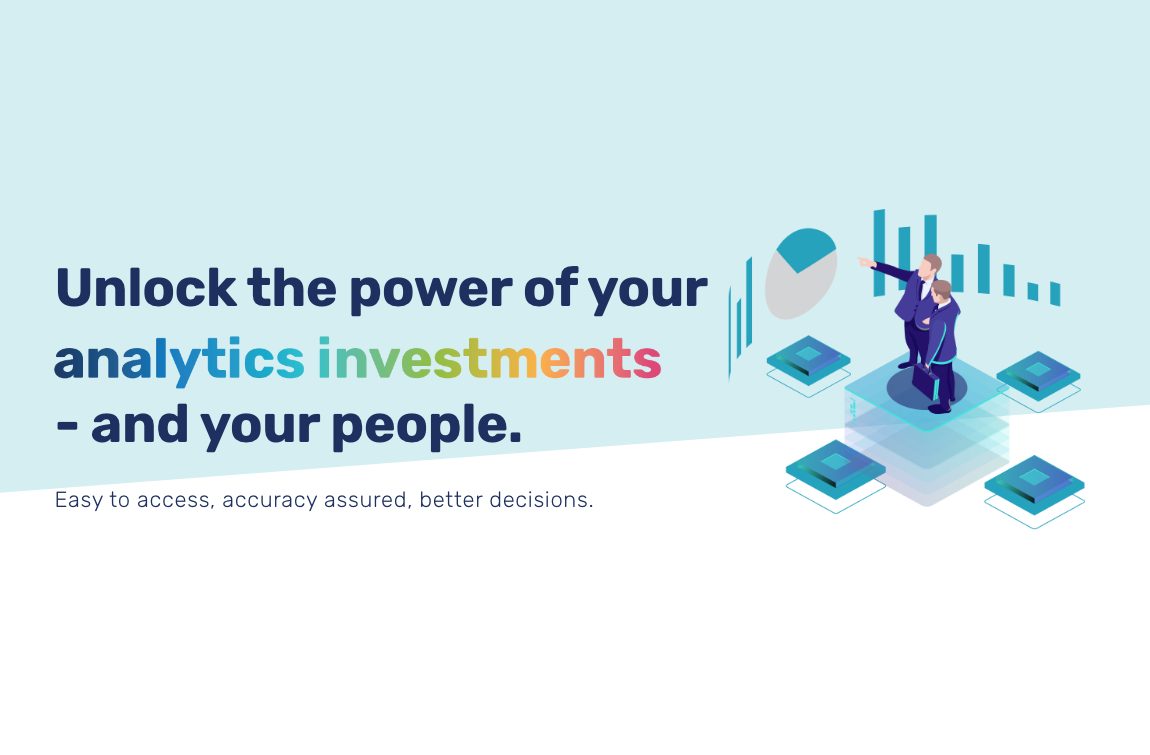 Unlock the power of your analytics investments - and your people.

Easy to access, accuracy assured, better decisions.